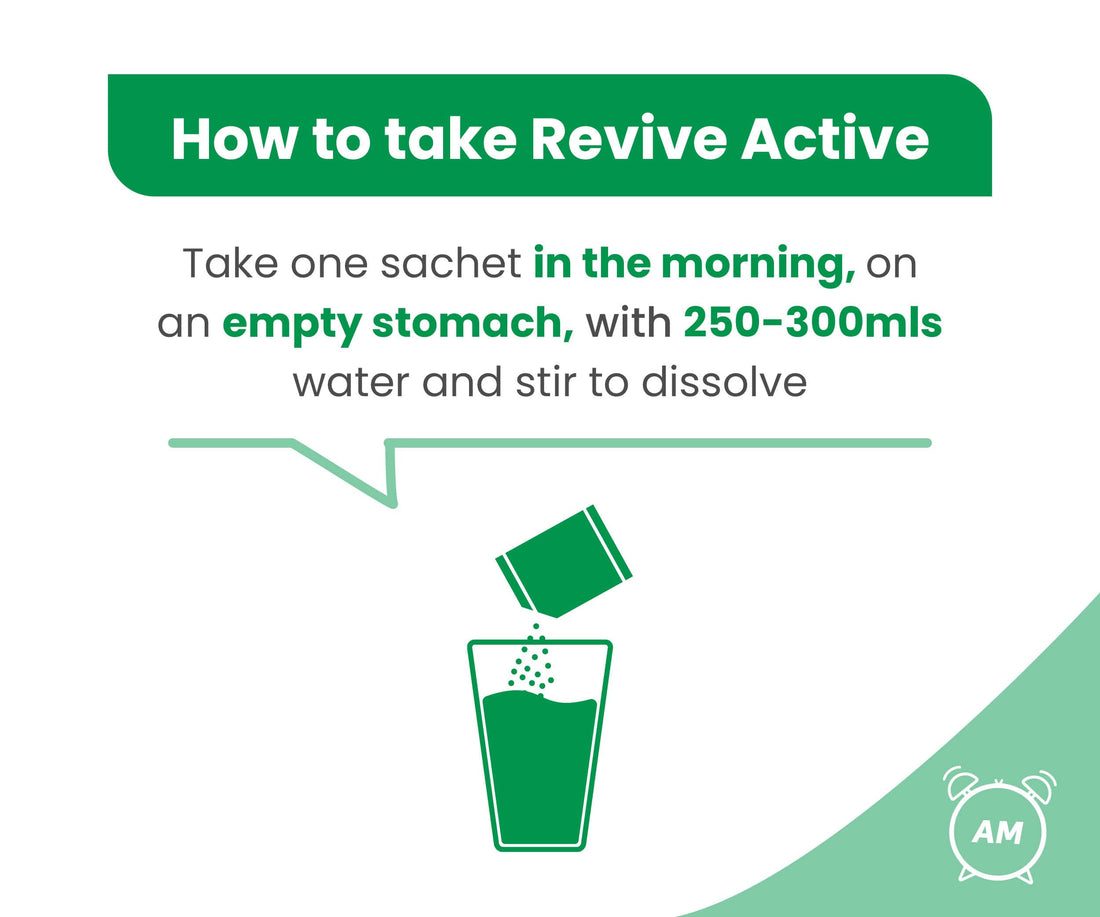 How to take Revive Active

Take one sachet in the morning, on an empty stomach, with 250-300mls water and stir to dissolve

AM